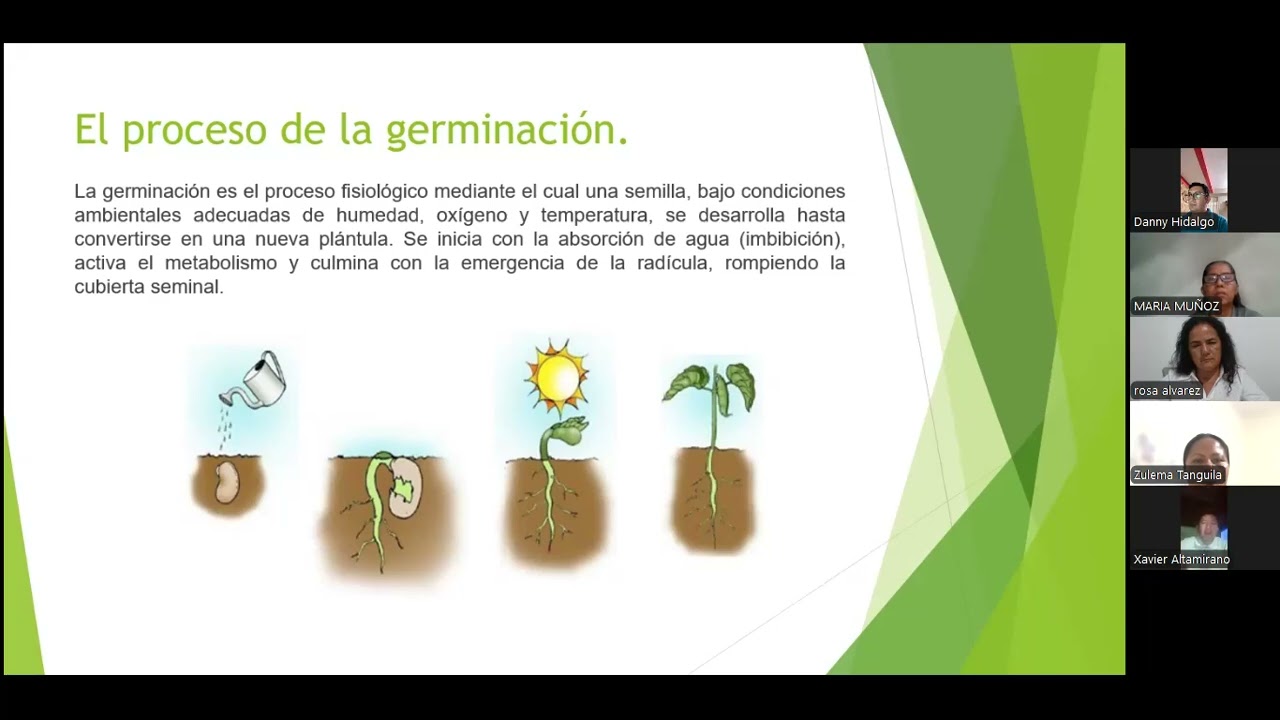 El proceso de la germinación.

La germinación es el proceso fisiológico mediante el cual una semilla, bajo condiciones ambientales adecuadas de humedad, oxígeno y temperatura, se desarrolla hasta convertirse en una nueva plántula. Se inicia con la absorción de agua (imbibición), activa el metabolismo y culmina con la emergencia de la radícula, rompiendo la cubierta seminal.

Danny Hidalgo
MARIA MUÑOZ
rosa alvarez
Zulema Tanguila
Xavier Altamirano